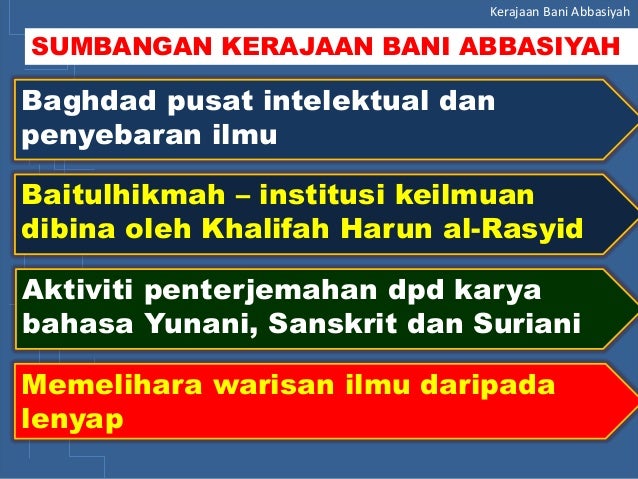 Kerajaan Bani Abbasiyah

SUMBANGAN KERAJAAN BANI ABBASIYAH

Baghdad pusat intelektual dan penyebaran ilmu

Baitulhikmah – institusi keilmuan dibina oleh Khalifah Harun al-Rasyid

Aktiviti penterjemahan dpd karya bahasa Yunani, Sanskrit dan Suriani

Memelihara warisan ilmu daripada lenyap